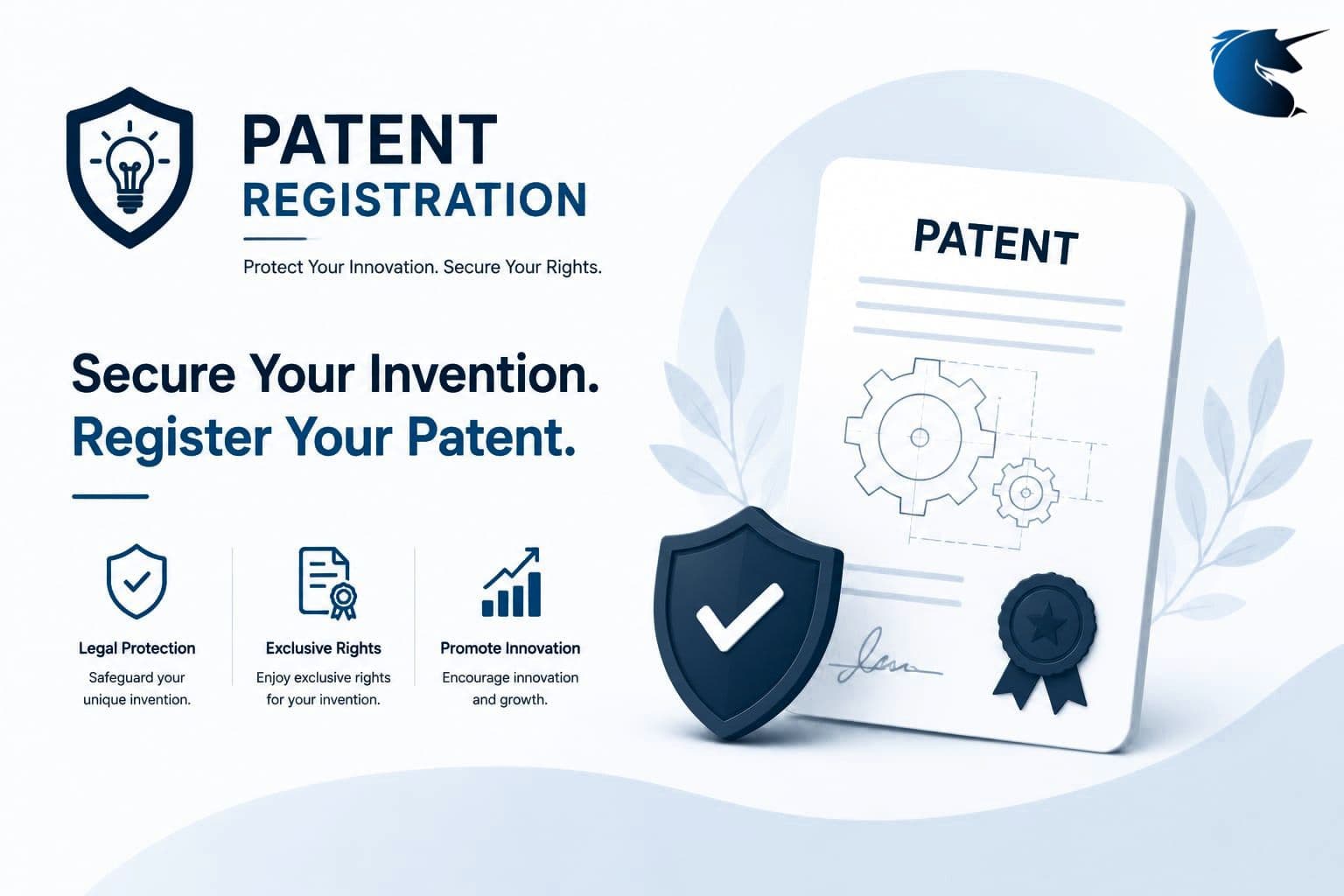 PATENT
REGISTRATION

Protect Your Innovation. Secure Your Rights.

Secure Your Invention.
Register Your Patent.

Legal Protection
Safeguard your unique invention.

Exclusive Rights
Enjoy exclusive rights for your invention.

Promote Innovation
Encourage innovation and growth.

PATENT